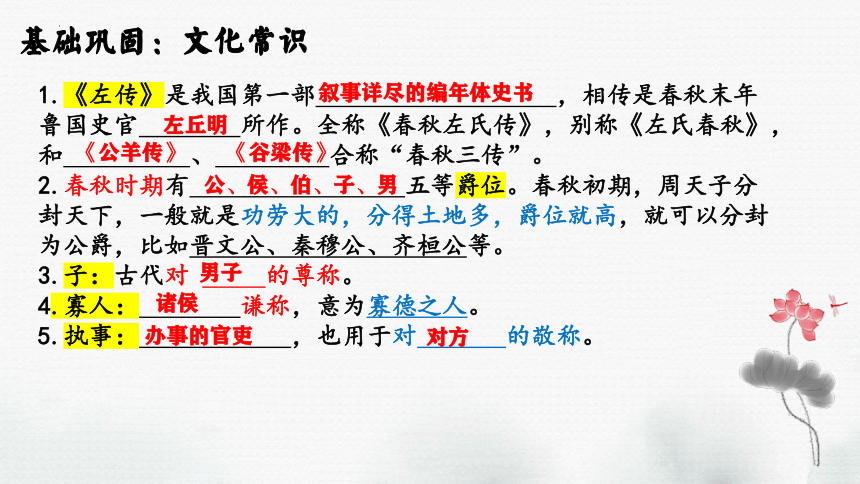 基础巩固：文化常识

1.《左传》是我国第一部叙事详尽的编年体史书，相传是春秋末年鲁国史官左丘明所作。全称《春秋左氏传》，别称《左氏春秋》，和《公羊传》、《谷梁传》合称“春秋三传”。

2.春秋时期有公、侯、伯、子、男五等爵位。春秋初期，周天子分封天下，一般就是功劳大的，分得土地多，爵位就高，就可以分封为公爵，比如晋文公、秦穆公、齐桓公等。

3.子：古代对男子的尊称。

4.寡人：诸侯谦称，意为寡德之人。

5.执事：办事的官吏，也用于对对方的敬称。